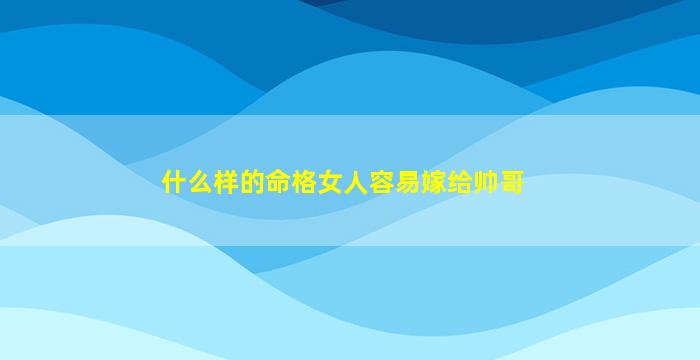 什么样的命格女人容易嫁给帅哥